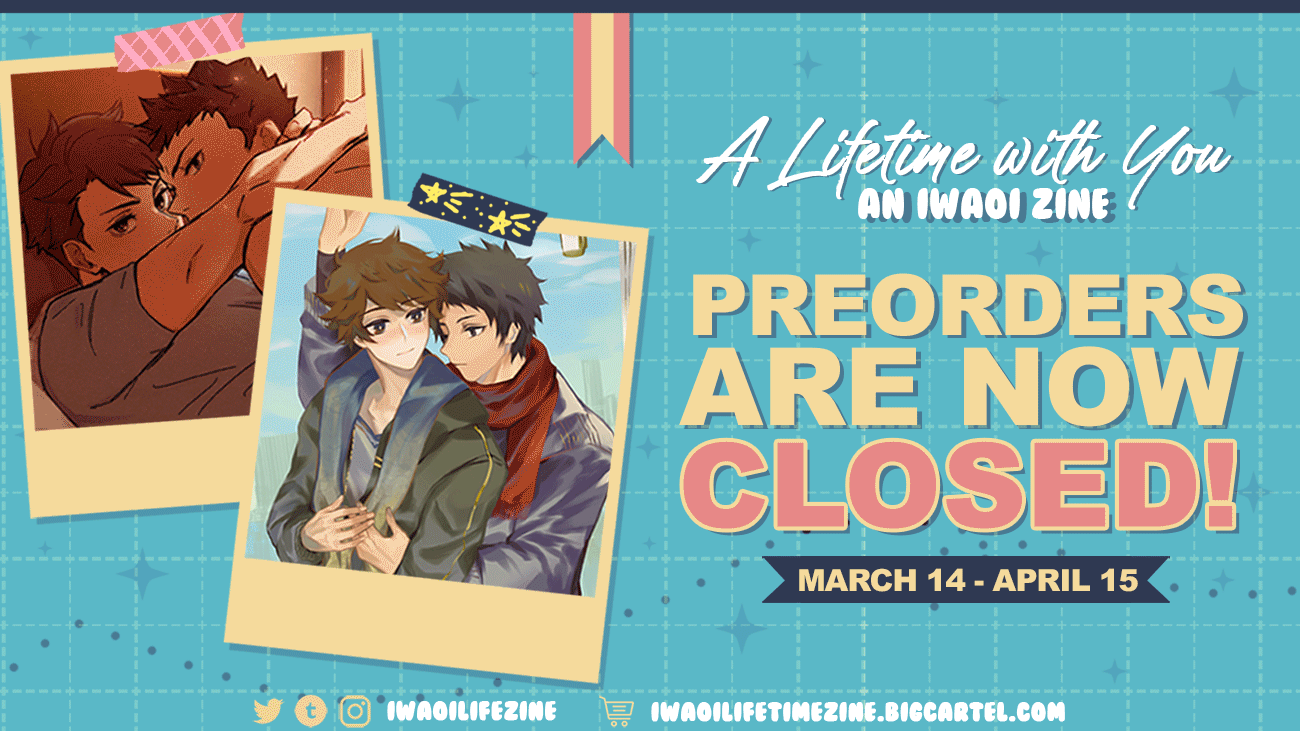 A Lifetime with You
AN IWAOI ZINE

PREORDERS ARE NOW CLOSED!

MARCH 14 - APRIL 15

IWAOILIFEZINE

IWAOILIFETIMEZINE.BIGCARTEL.COM